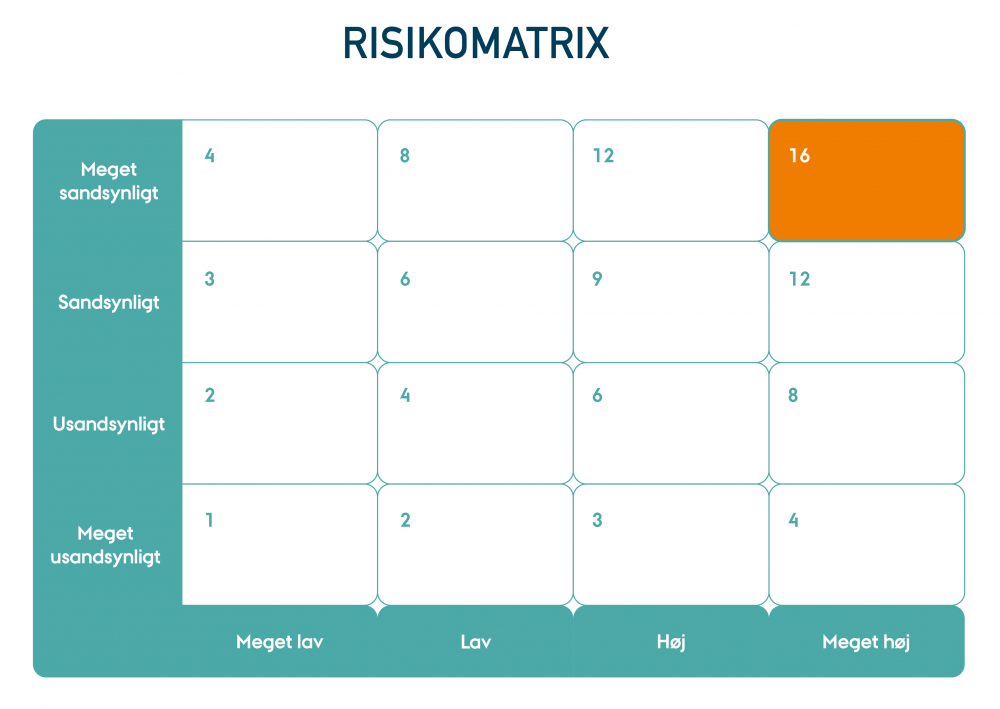 RISIKOMATRIX

| | | | | |
|---|---|---|---|---|
| Meget sandsynligt | 4 | 8 | 12 | 16 |
| Sandsynligt | 3 | 6 | 9 | 12 |
| Usandsynligt | 2 | 4 | 6 | 8 |
| Meget usandsynligt | 1 | 2 | 3 | 4 |
| | Meget lav | Lav | Høj | Meget høj |